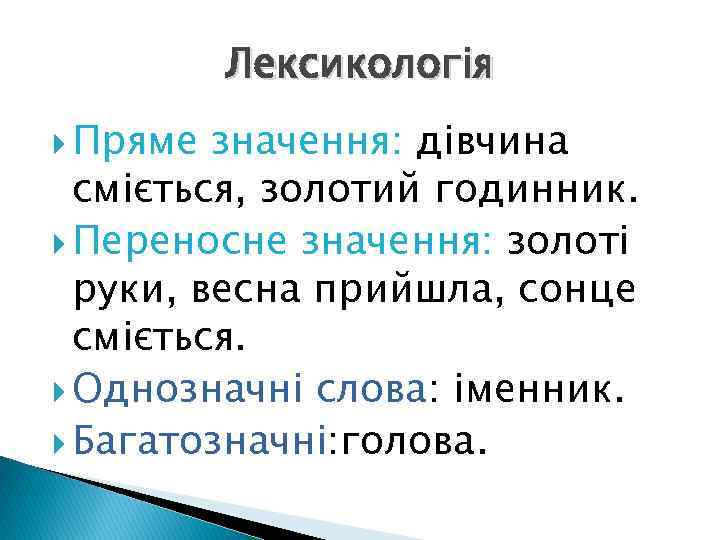 Лексикологія

Пряме значення: дівчина сміється, золотий годинник.

Переносне значення: золоті руки, весна прийшла, сонце сміється.

Однозначні слова: іменник.

Багатозначні:голова.